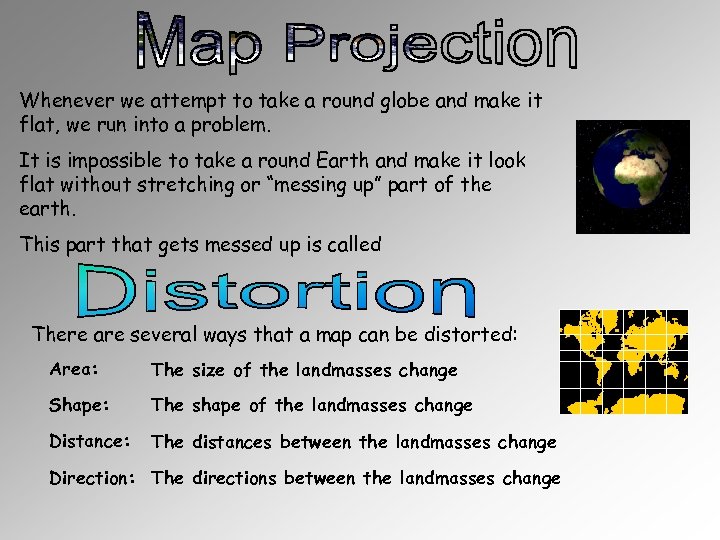 Map Projection

Whenever we attempt to take a round globe and make it flat, we run into a problem.

It is impossible to take a round Earth and make it look flat without stretching or "messing up" part of the earth.

This part that gets messed up is called

Distortion

There are several ways that a map can be distorted:

Area: The size of the landmasses change

Shape: The shape of the landmasses change

Distance: The distances between the landmasses change

Direction: The directions between the landmasses change